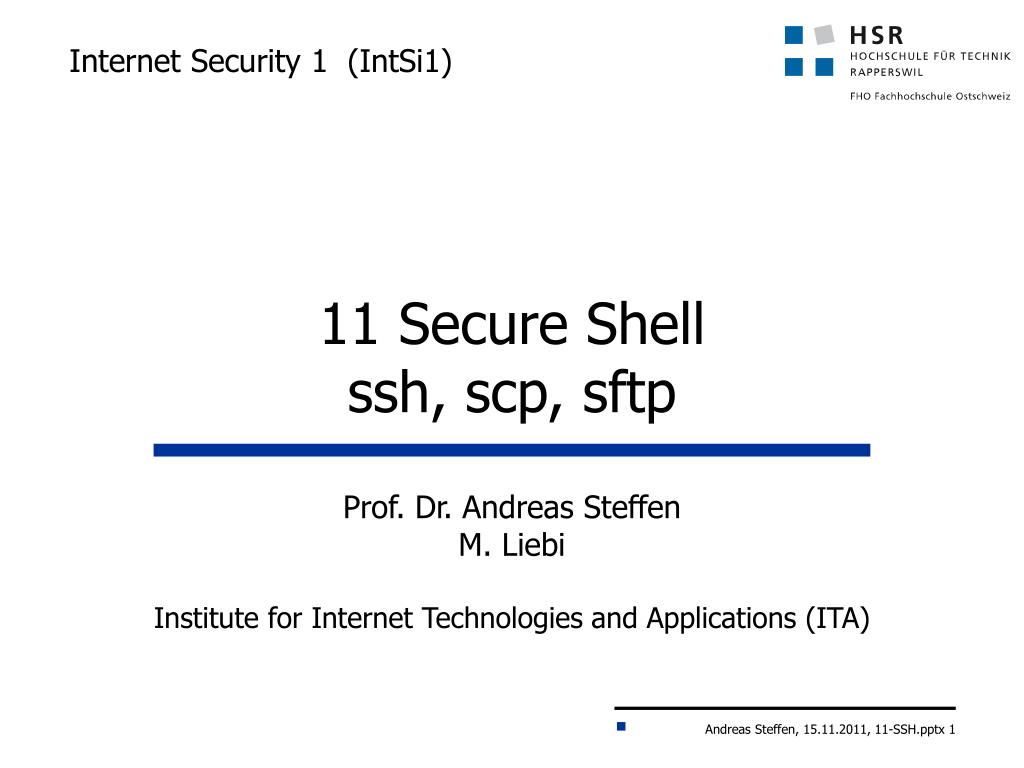 Internet Security 1 (IntSi1)

HSR
HOCHSCHULE FÜR TECHNIK
RAPPERSWIL

FHO Fachhochschule Ostschweiz

11 Secure Shell
ssh, scp, sftp

Prof. Dr. Andreas Steffen
M. Liebi

Institute for Internet Technologies and Applications (ITA)

Andreas Steffen, 15.11.2011, 11-SSH.pptx 1